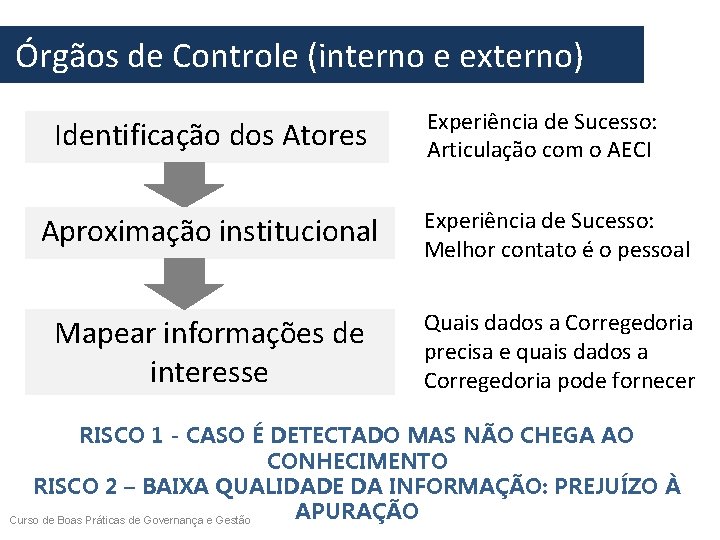 Órgãos de Controle (interno e externo)

Identificação dos Atores

Experiência de Sucesso: Articulação com o AECI

Aproximação institucional

Experiência de Sucesso: Melhor contato é o pessoal

Mapear informações de interesse

Quais dados a Corregedoria precisa e quais dados a Corregedoria pode fornecer

RISCO 1 - CASO É DETECTADO MAS NÃO CHEGA AO CONHECIMENTO
RISCO 2 – BAIXA QUALIDADE DA INFORMAÇÃO: PREJUÍZO À APURAÇÃO

Curso de Boas Práticas de Governança e Gestão